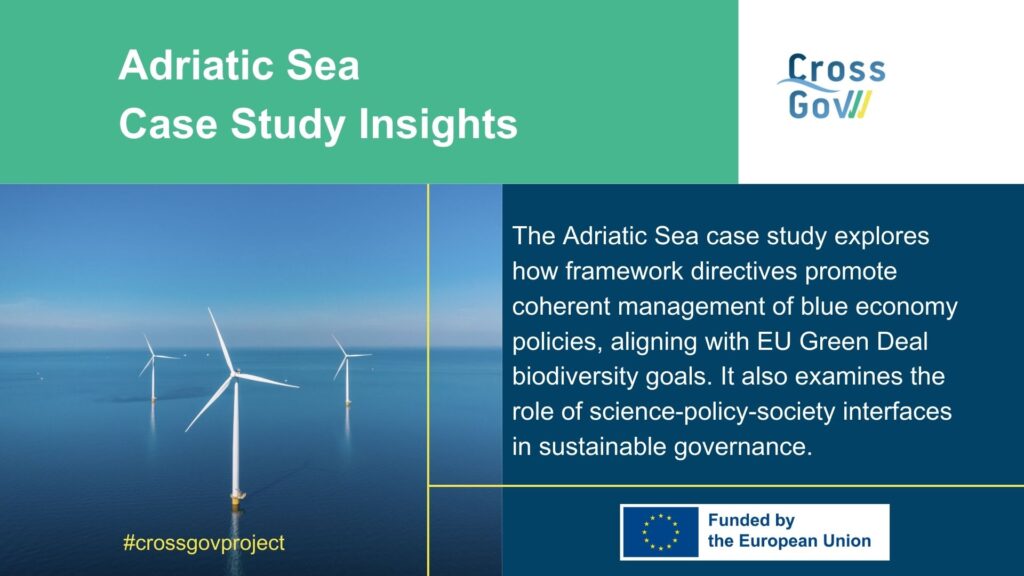 Adriatic Sea
Case Study Insights

Cross
Gov

The Adriatic Sea case study explores how framework directives promote coherent management of blue economy policies, aligning with EU Green Deal biodiversity goals. It also examines the role of science-policy-society interfaces in sustainable governance.

#crossgovproject

Funded by
the European Union